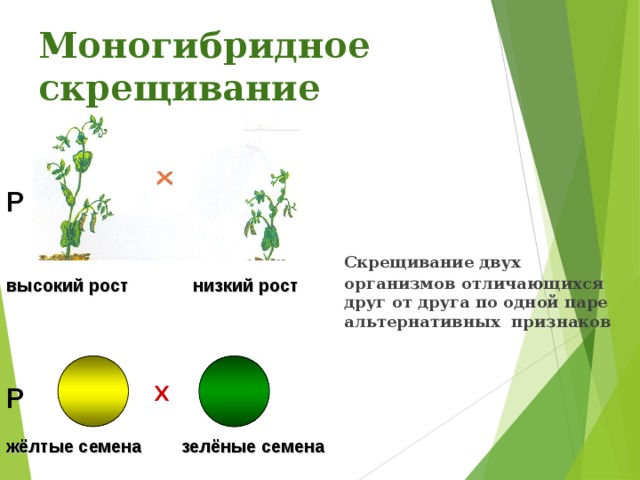 Моногибридное скрещивание

P

×

высокий рост

низкий рост

Скрещивание двух организмов отличающихся друг от друга по одной паре альтернативных признаков

P

x

жёлтые семена

зелёные семена